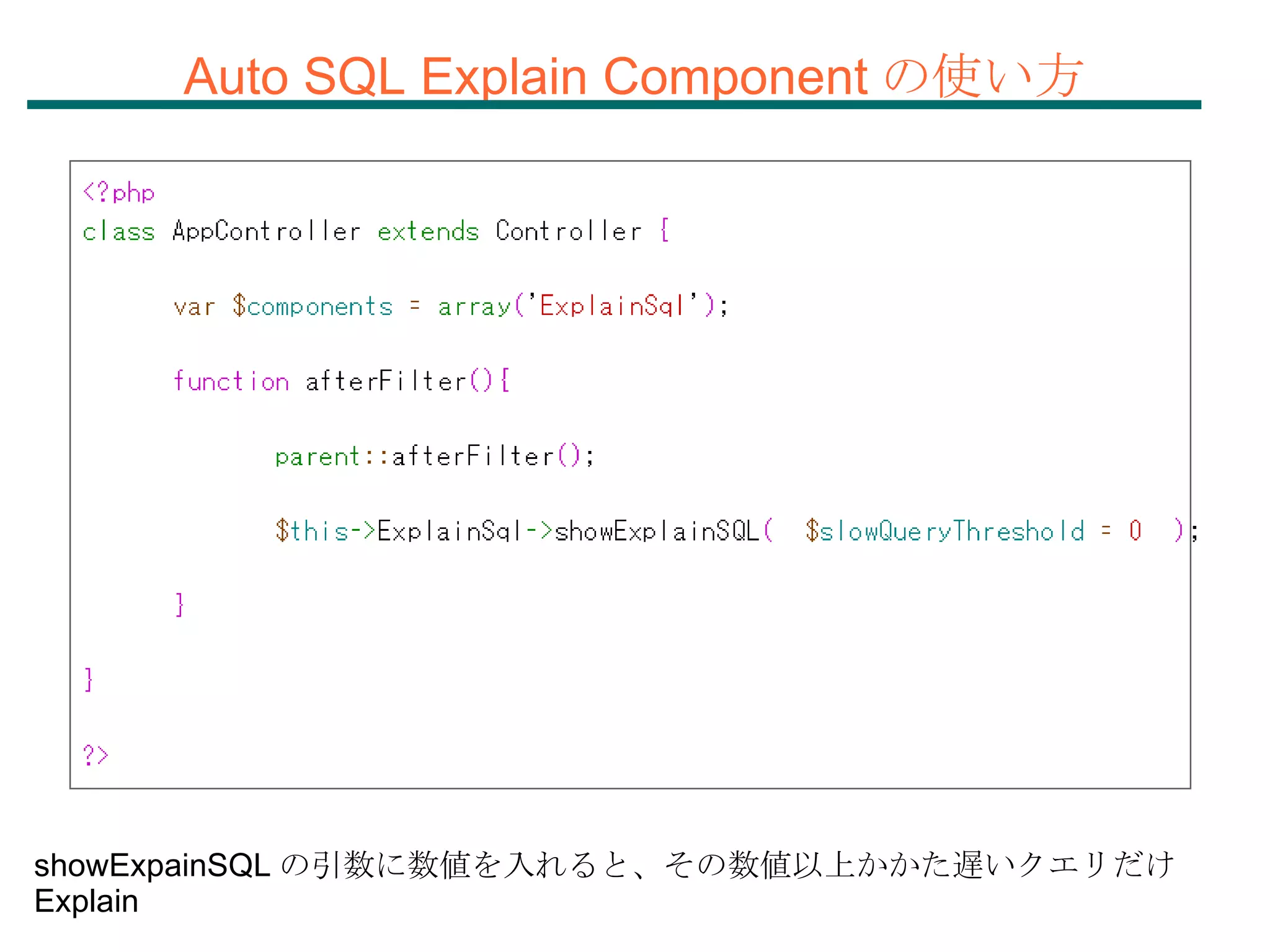 Auto SQL Explain Component の使い方

<?php
class AppController extends Controller {

var $components = array('ExplainSql');

function afterFilter(){

parent::afterFilter();

$this->ExplainSql->showExplainSQL( $slowQueryThreshold = 0 );

}

}

?>

showExpainSQL の引数に数値を入れると、その数値以上かかた遅いクエリだけ Explain